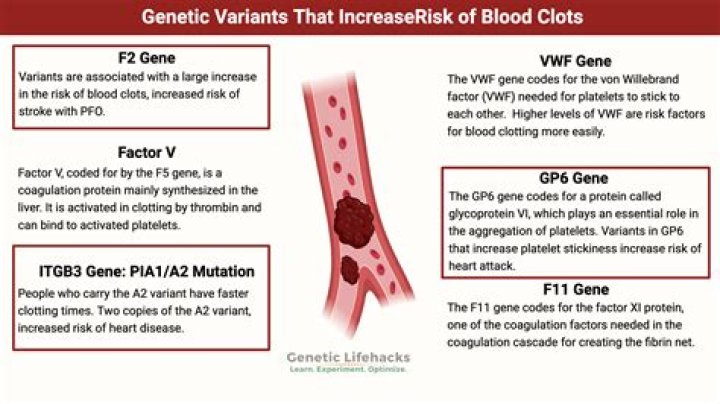 Genetic Variants That IncreaseRisk of Blood Clots

F2 Gene
Variants are associated with a large increase in the risk of blood clots, increased risk of stroke with PFO.

Factor V
Factor V, coded for by the F5 gene, is a coagulation protein mainly synthesized in the liver. It is activated in clotting by thrombin and can bind to activated platelets.

ITGB3 Gene: PIA1/A2 Mutation
People who carry the A2 variant have faster clotting times. Two copies of the A2 variant, increased risk of heart disease.

VWF Gene
The VWF gene codes for the von Willebrand factor (VWF) needed for platelets to stick to each other. Higher levels of VWF are risk factors for blood clotting more easily.

GP6 Gene
The GP6 gene codes for a protein called glycoprotein VI, which plays an essential role in the aggregation of platelets. Variants in GP6 that increase platelet stickiness increase risk of heart attack.

F11 Gene
The F11 gene codes for the factor XI protein, one of the coagulation factors needed in the coagulation cascade for creating the fibrin net.

Genetic Lifehacks
Learn. Experiment. Optimize.